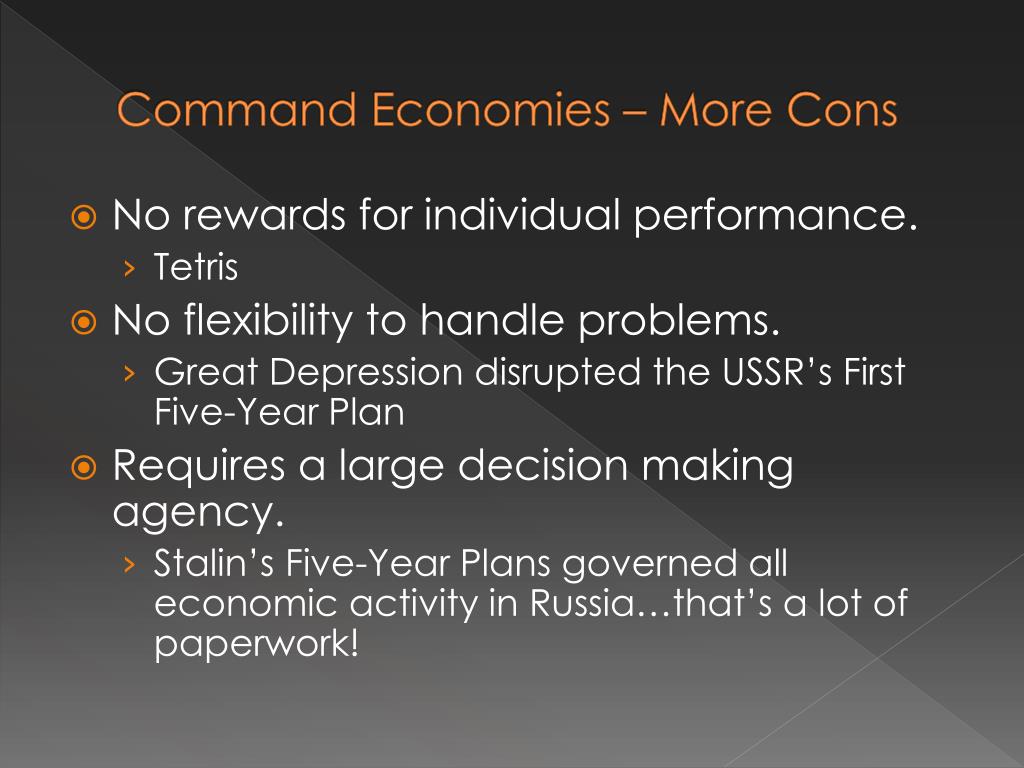 Command Economies – More Cons

No rewards for individual performance.

› Tetris

No flexibility to handle problems.

› Great Depression disrupted the USSR's First Five-Year Plan

Requires a large decision making agency.

› Stalin's Five-Year Plans governed all economic activity in Russia…that's a lot of paperwork!